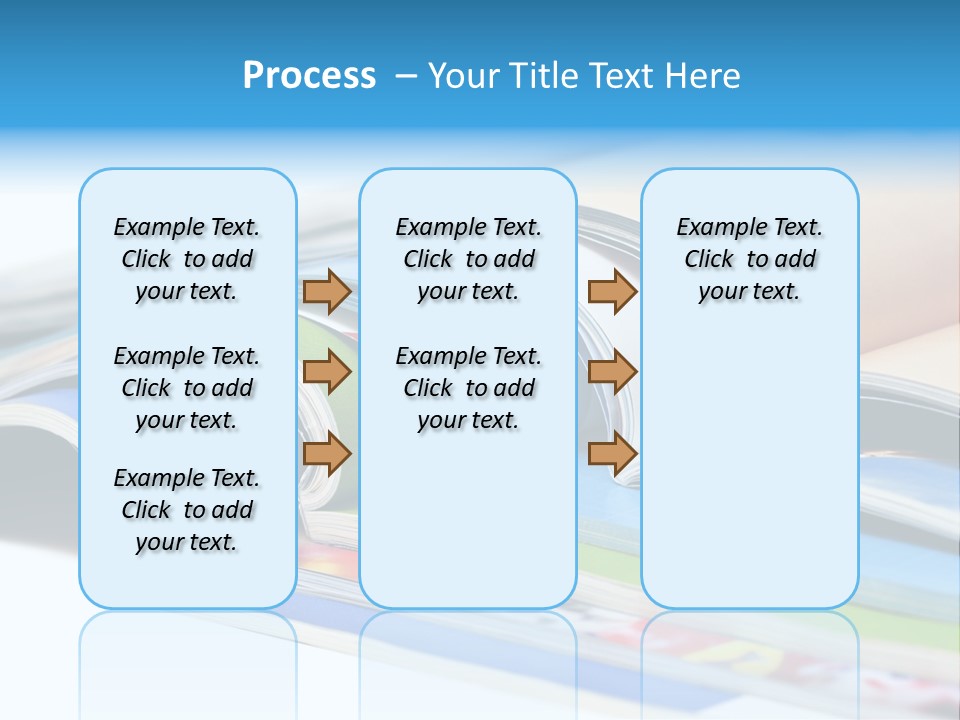 Process – Your Title Text Here

Example Text. Click to add your text.

Example Text. Click to add your text.

Example Text. Click to add your text.

Example Text. Click to add your text.

Example Text. Click to add your text.

Example Text. Click to add your text.